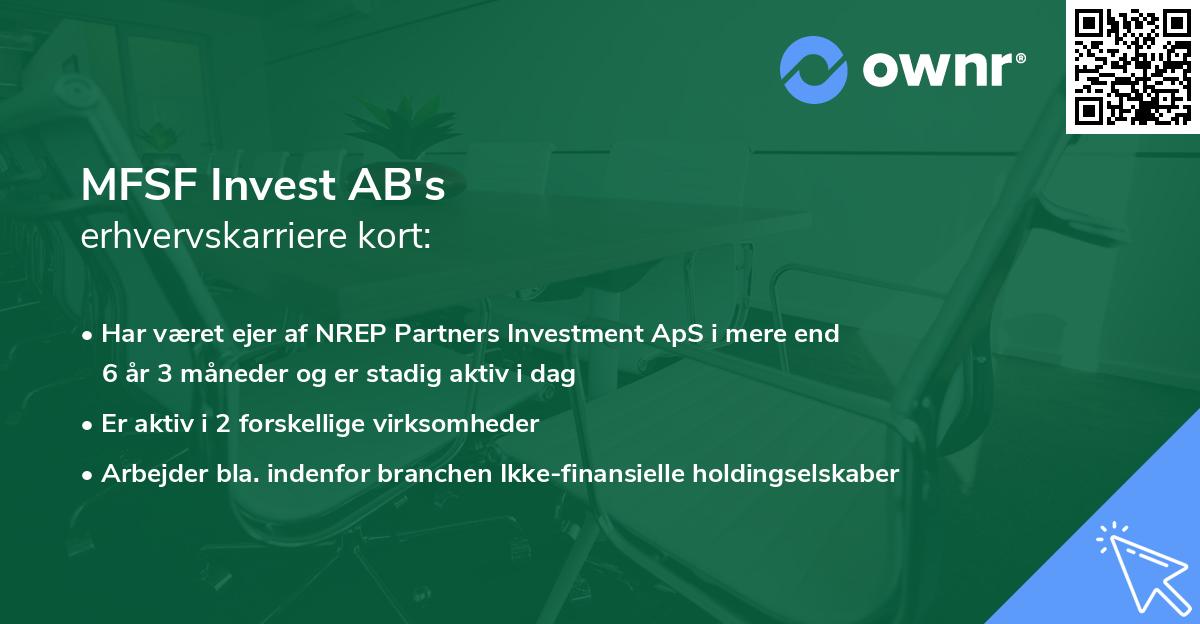 ownr®

MFSF Invest AB's
erhvervskarriere kort:

• Har været ejer af NREP Partners Investment ApS i mere end 6 år 3 måneder og er stadig aktiv i dag

• Er aktiv i 2 forskellige virksomheder

• Arbejder bla. indenfor branchen Ikke-finansielle holdingselskaber